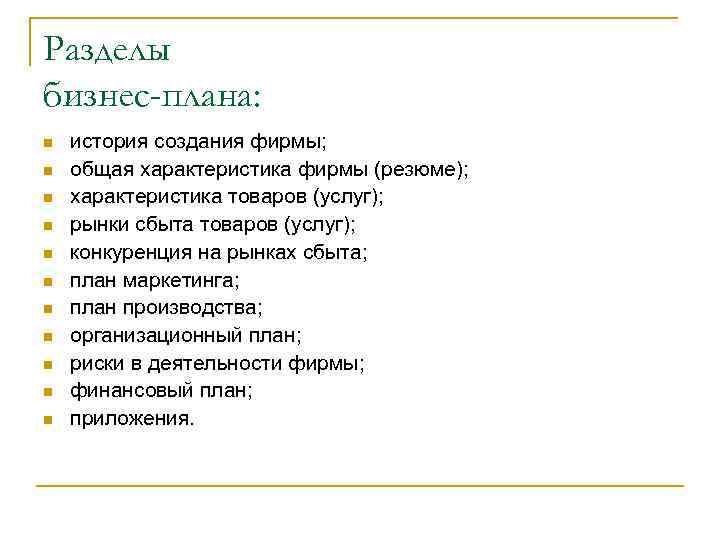 Разделы бизнес-плана:

- история создания фирмы;
- общая характеристика фирмы (резюме);
- характеристика товаров (услуг);
- рынки сбыта товаров (услуг);
- конкуренция на рынках сбыта;
- план маркетинга;
- план производства;
- организационный план;
- риски в деятельности фирмы;
- финансовый план;
- приложения.